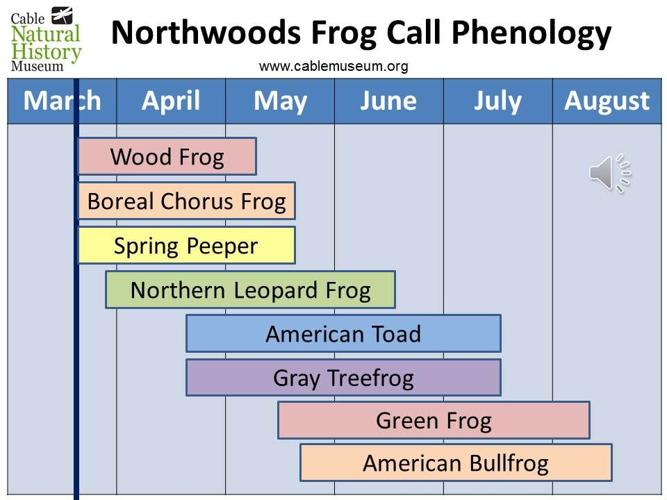 Cable Natural History Museum

Northwoods Frog Call Phenology

www.cablemuseum.org

| March | April | May | June | July | August |
|---|---|---|---|---|---|

Wood Frog

Boreal Chorus Frog

Spring Peeper

Northern Leopard Frog

American Toad

Gray Treefrog

Green Frog

American Bullfrog